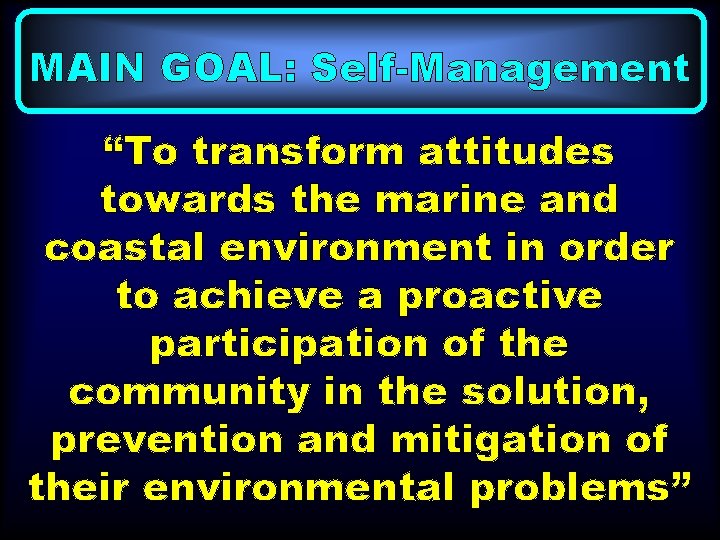 MAIN GOAL: Self-Management

“To transform attitudes towards the marine and coastal environment in order to achieve a proactive participation of the community in the solution, prevention and mitigation of their environmental problems”